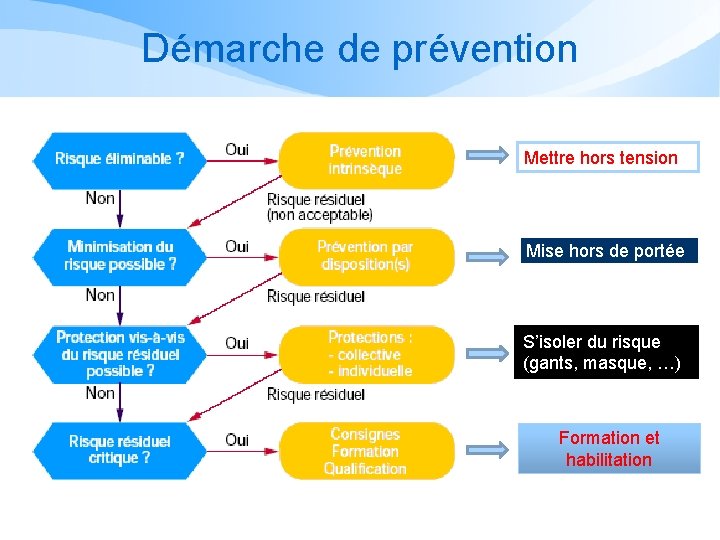 Démarche de prévention

Risque éliminable ?

Oui

Prévention intrinsèque

Mettre hors tension

Non

Risque résiduel (non acceptable)

Minimisation du risque possible ?

Oui

Prévention par disposition(s)

Mise hors de portée

Non

Risque résiduel

Protection vis-à-vis du risque résiduel possible ?

Oui

Protections :
- collective
- individuelle

S'isoler du risque (gants, masque, …)

Non

Risque résiduel

Risque résiduel critique ?

Oui

Consignes
Formation
Qualification

Formation et habilitation